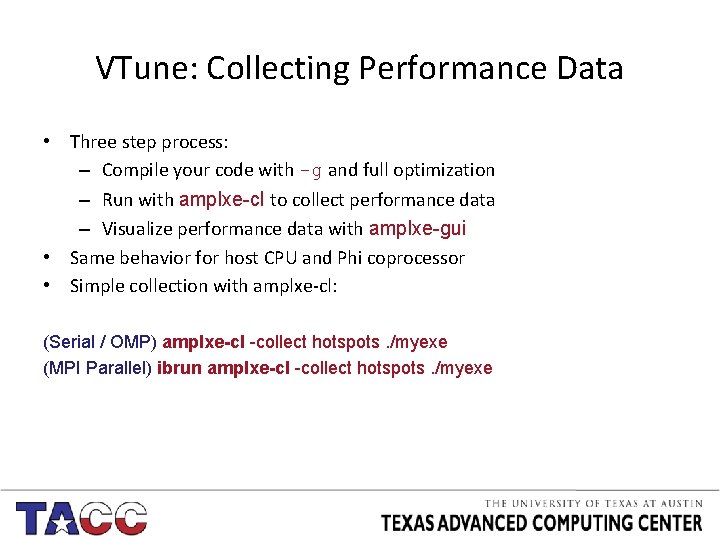 VTune: Collecting Performance Data

• Three step process:
– Compile your code with -g and full optimization
– Run with amplxe-cl to collect performance data
– Visualize performance data with amplxe-gui
• Same behavior for host CPU and Phi coprocessor
• Simple collection with amplxe-cl:

(Serial / OMP) amplxe-cl -collect hotspots ./myexe
(MPI Parallel) ibrun amplxe-cl -collect hotspots ./myexe

TACC

THE UNIVERSITY OF TEXAS AT AUSTIN
TEXAS ADVANCED COMPUTING CENTER